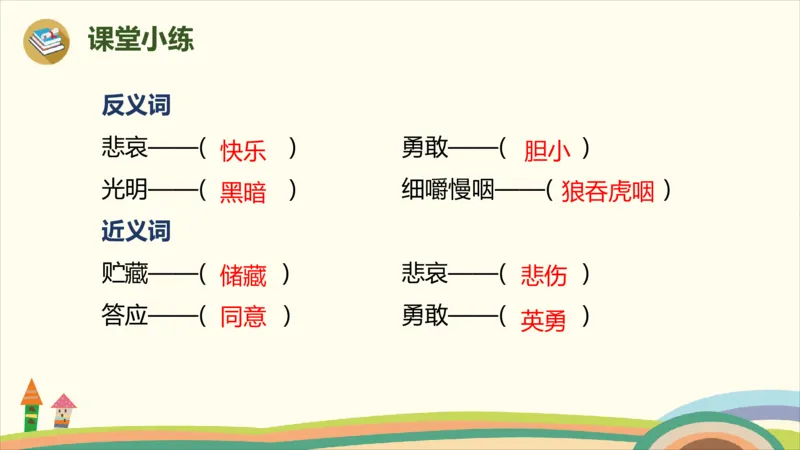 课堂小练

反义词

悲哀——（ 快乐 ） 勇敢——（ 胆小 ）

光明——（ 黑暗 ） 细嚼慢咽——（ 狼吞虎咽 ）

近义词

贮藏——（ 储藏 ） 悲哀——（ 悲伤 ）

答应——（ 同意 ） 勇敢——（ 英勇 ）